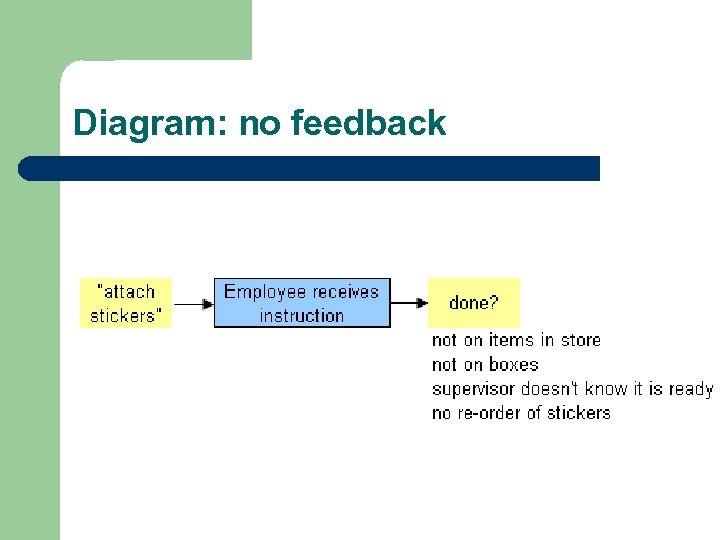 Diagram: no feedback

"attach stickers"

Employee receives instruction

done?

not on items in store
not on boxes
supervisor doesn't know it is ready
no re-order of stickers